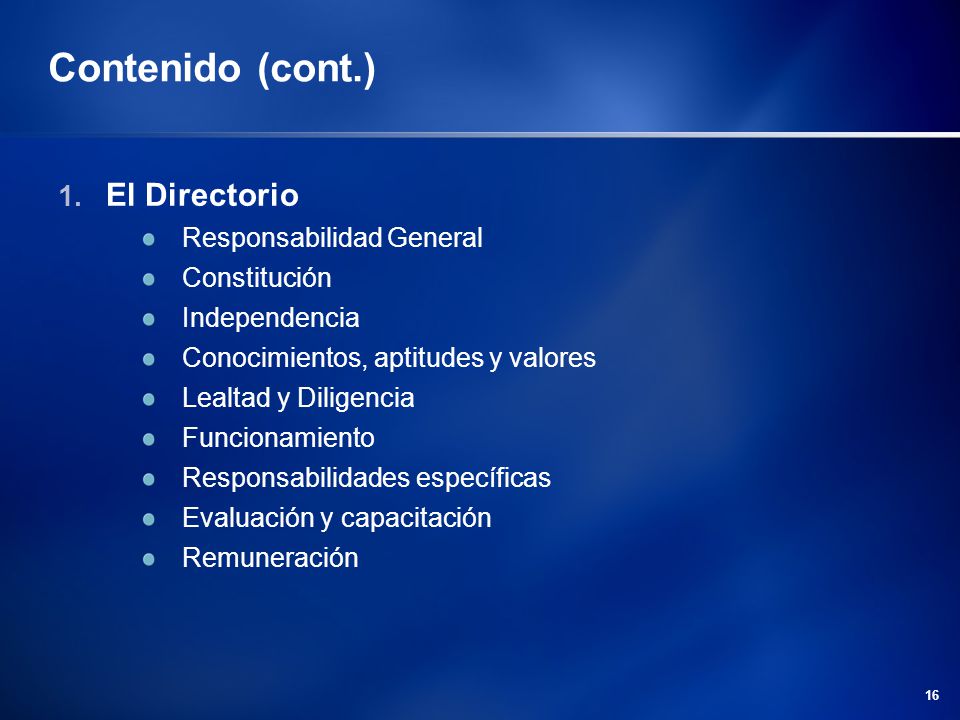 Contenido (cont.)

1. El Directorio
- Responsabilidad General
- Constitución
- Independencia
- Conocimientos, aptitudes y valores
- Lealtad y Diligencia
- Funcionamiento
- Responsabilidades específicas
- Evaluación y capacitación
- Remuneración

16